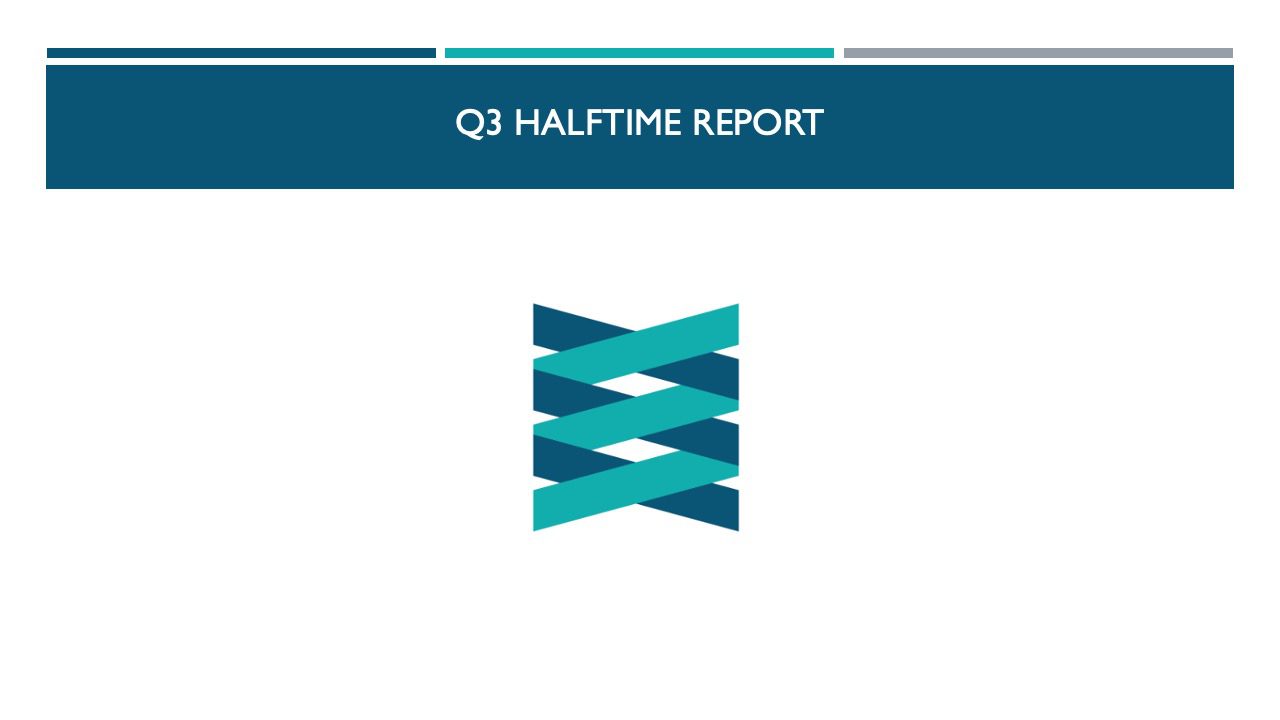 Q3 HALFTIME REPORT